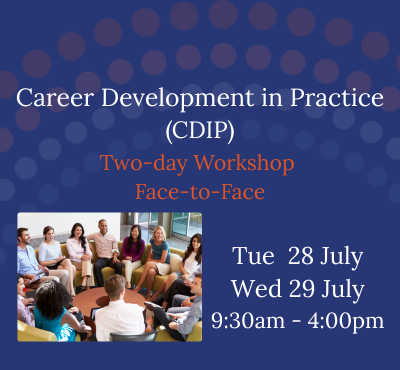 Career Development in Practice (CDIP)

Two-day Workshop
Face-to-Face

Tue 28 July
Wed 29 July
9:30am - 4:00pm